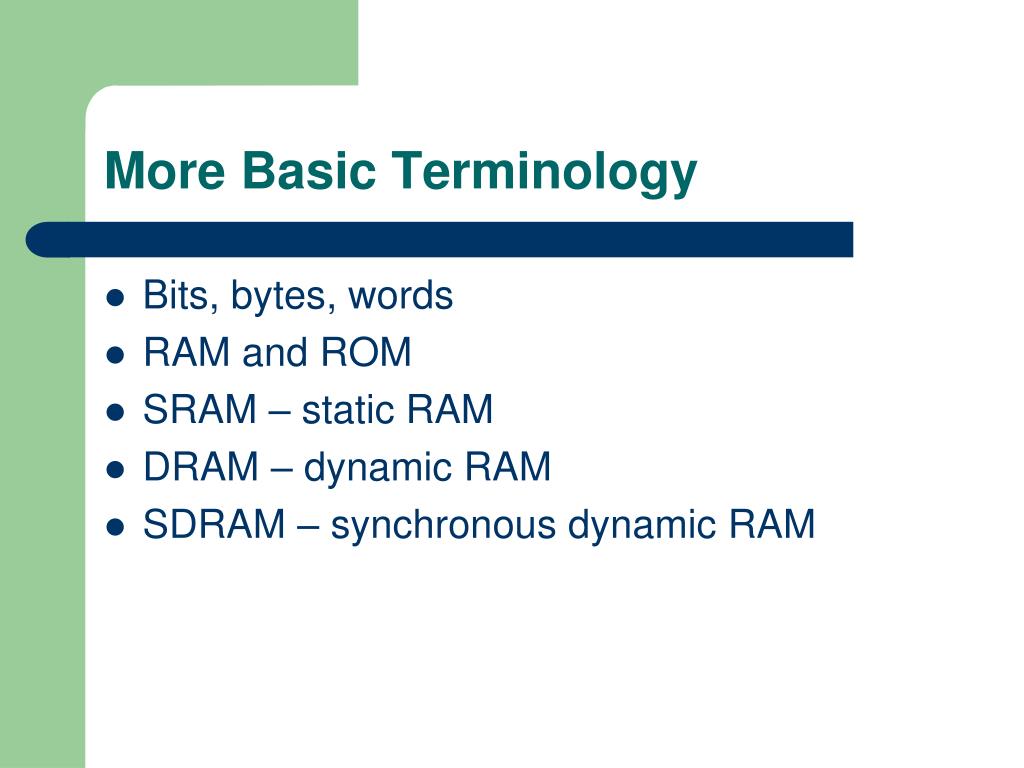 More Basic Terminology

- Bits, bytes, words
- RAM and ROM
- SRAM – static RAM
- DRAM – dynamic RAM
- SDRAM – synchronous dynamic RAM